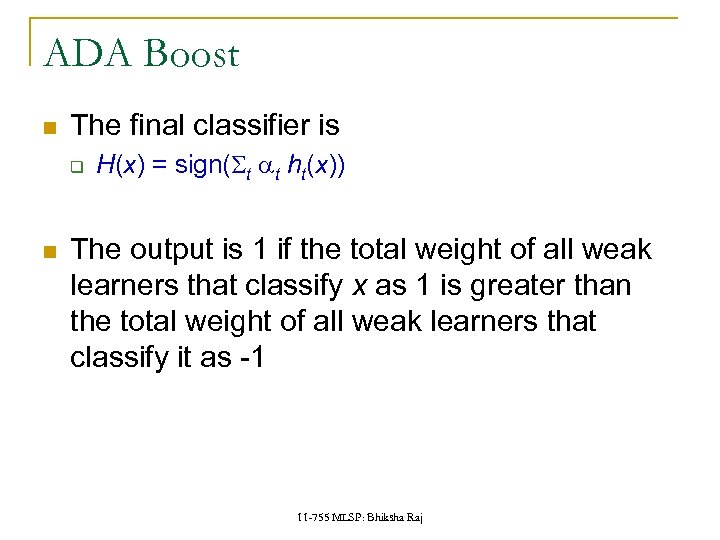 ADA Boost

The final classifier is

$H(x) = \text{sign}(\Sigma_t \alpha_t h_t(x))$

The output is 1 if the total weight of all weak learners that classify $x$ as 1 is greater than the total weight of all weak learners that classify it as -1

11-755 MLSP: Bhiksha Raj